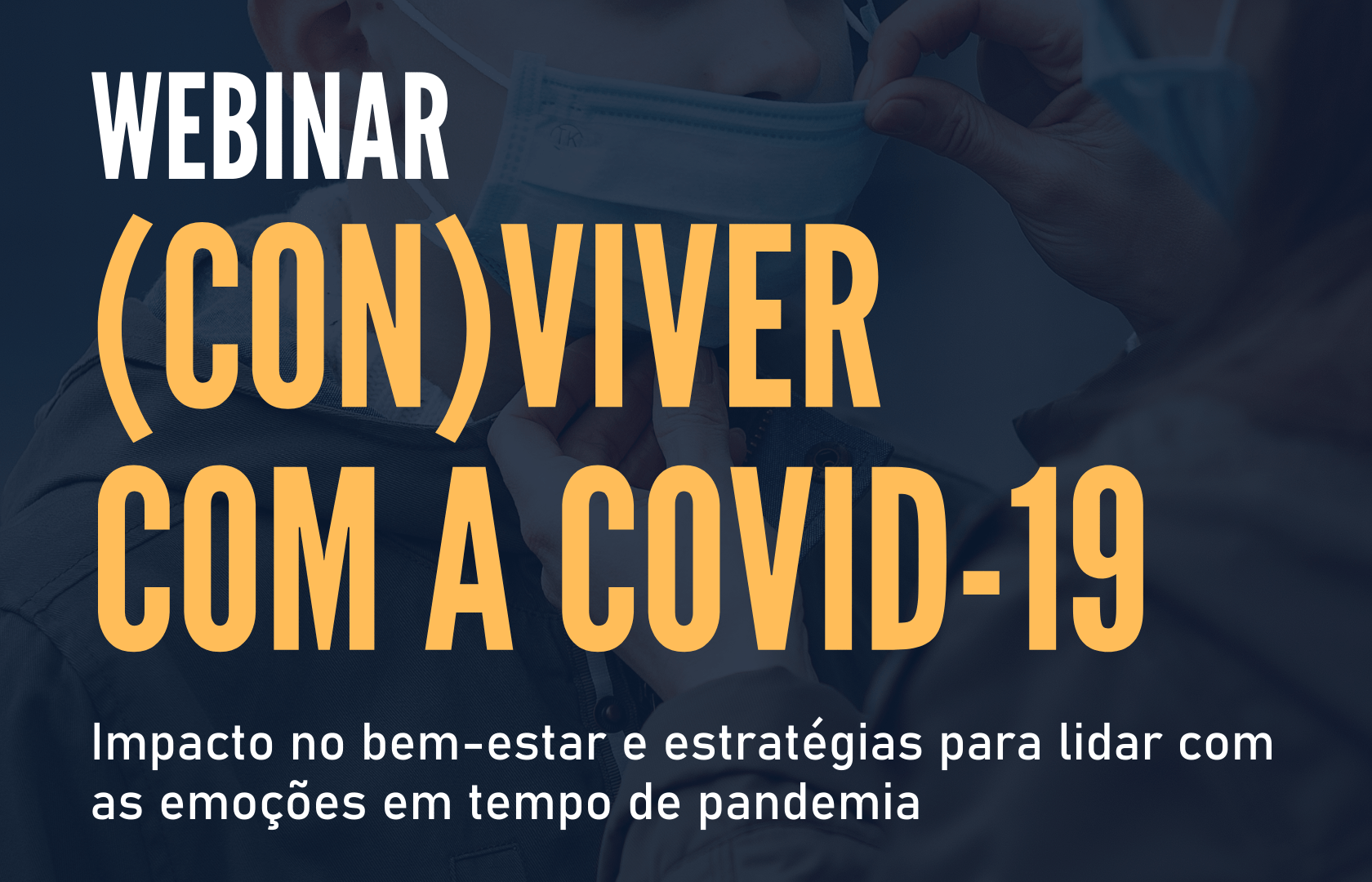 WEBINAR

(CON)VIVER COM A COVID-19

Impacto no bem-estar e estratégias para lidar com as emoções em tempo de pandemia